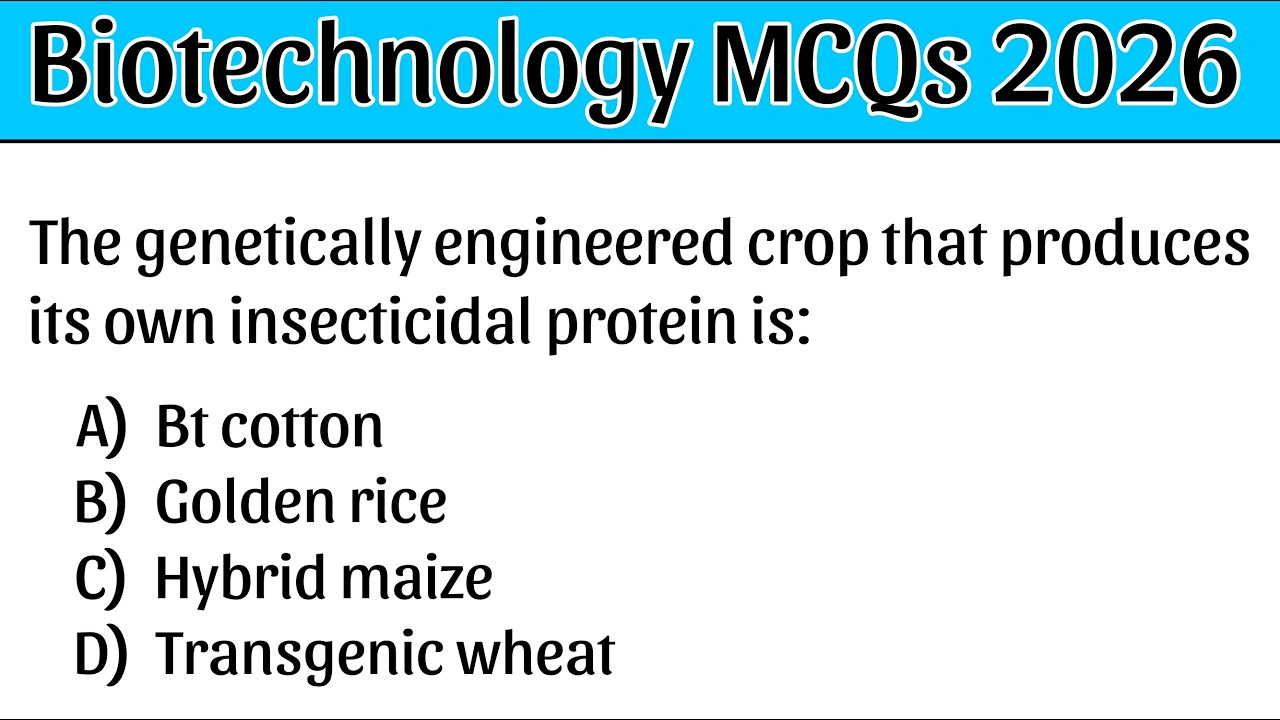 Biotechnology MCQs 2026

The genetically engineered crop that produces its own insecticidal protein is:

A) Bt cotton
B) Golden rice
C) Hybrid maize
D) Transgenic wheat